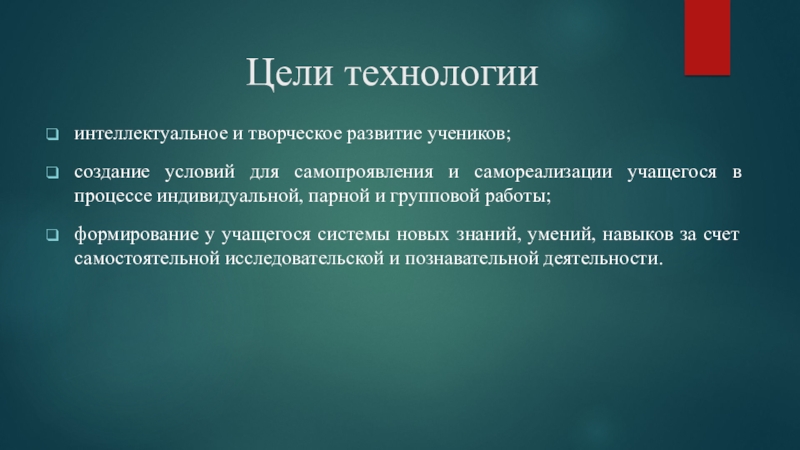 Цели технологии

❑ интеллектуальное и творческое развитие учеников;

❑ создание условий для самопроявления и самореализации учащегося в процессе индивидуальной, парной и групповой работы;

❑ формирование у учащегося системы новых знаний, умений, навыков за счет самостоятельной исследовательской и познавательной деятельности.